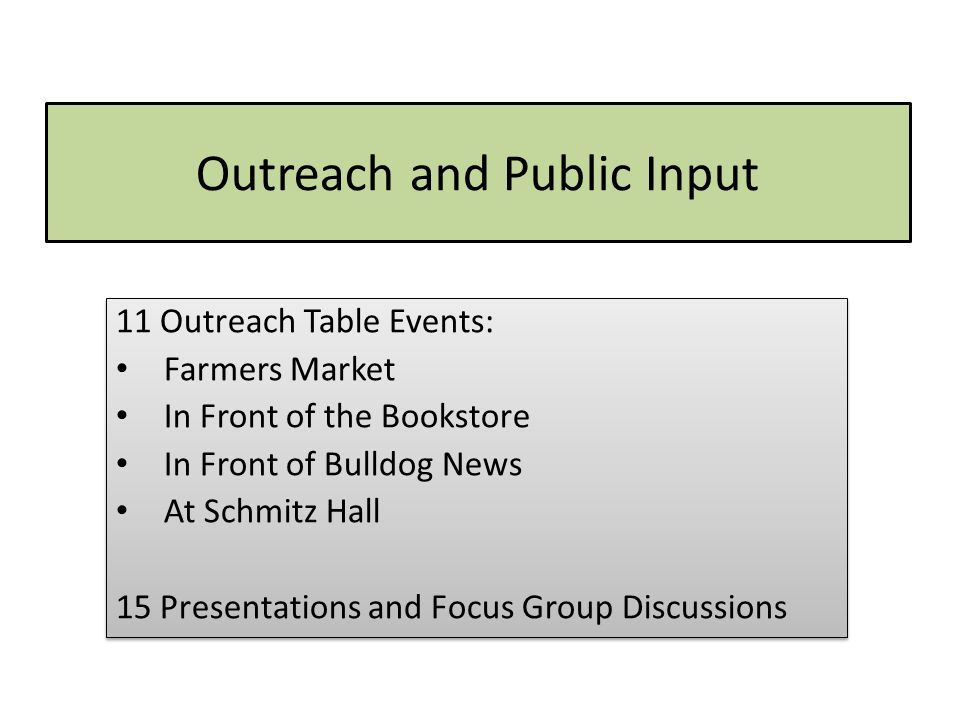 Outreach and Public Input

11 Outreach Table Events:
• Farmers Market
• In Front of the Bookstore
• In Front of Bulldog News
• At Schmitz Hall

15 Presentations and Focus Group Discussions